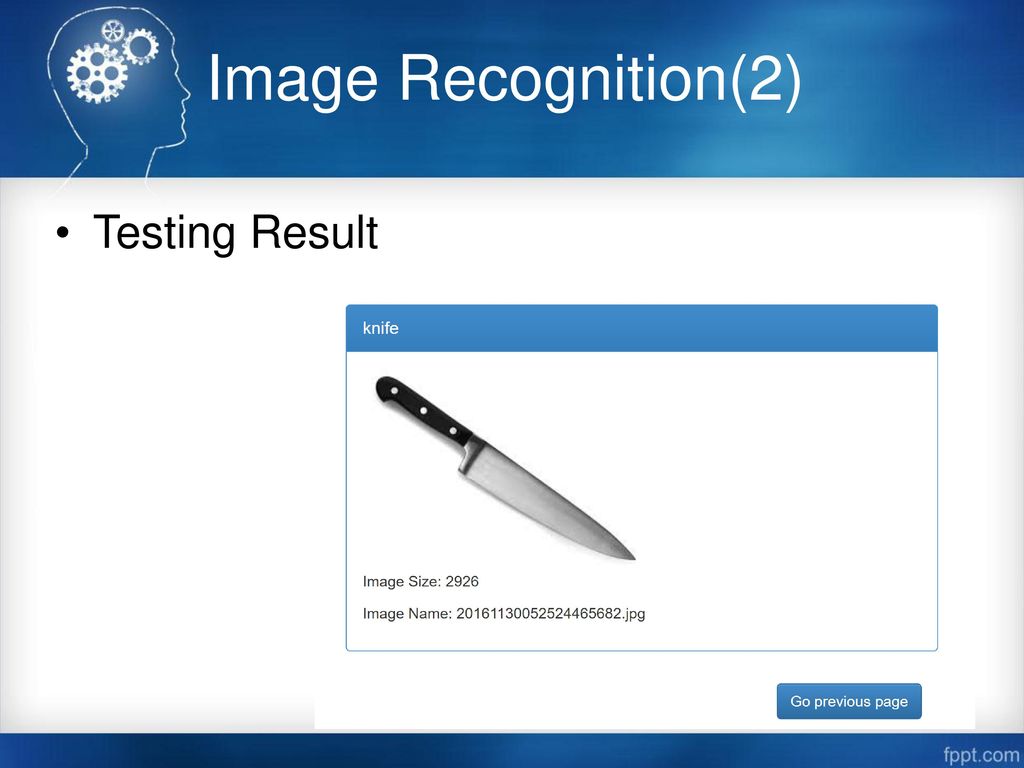 Image Recognition(2)

• Testing Result

knife

Image Size: 2926

Image Name: 20161130052524465682.jpg

Go previous page

fppt.com